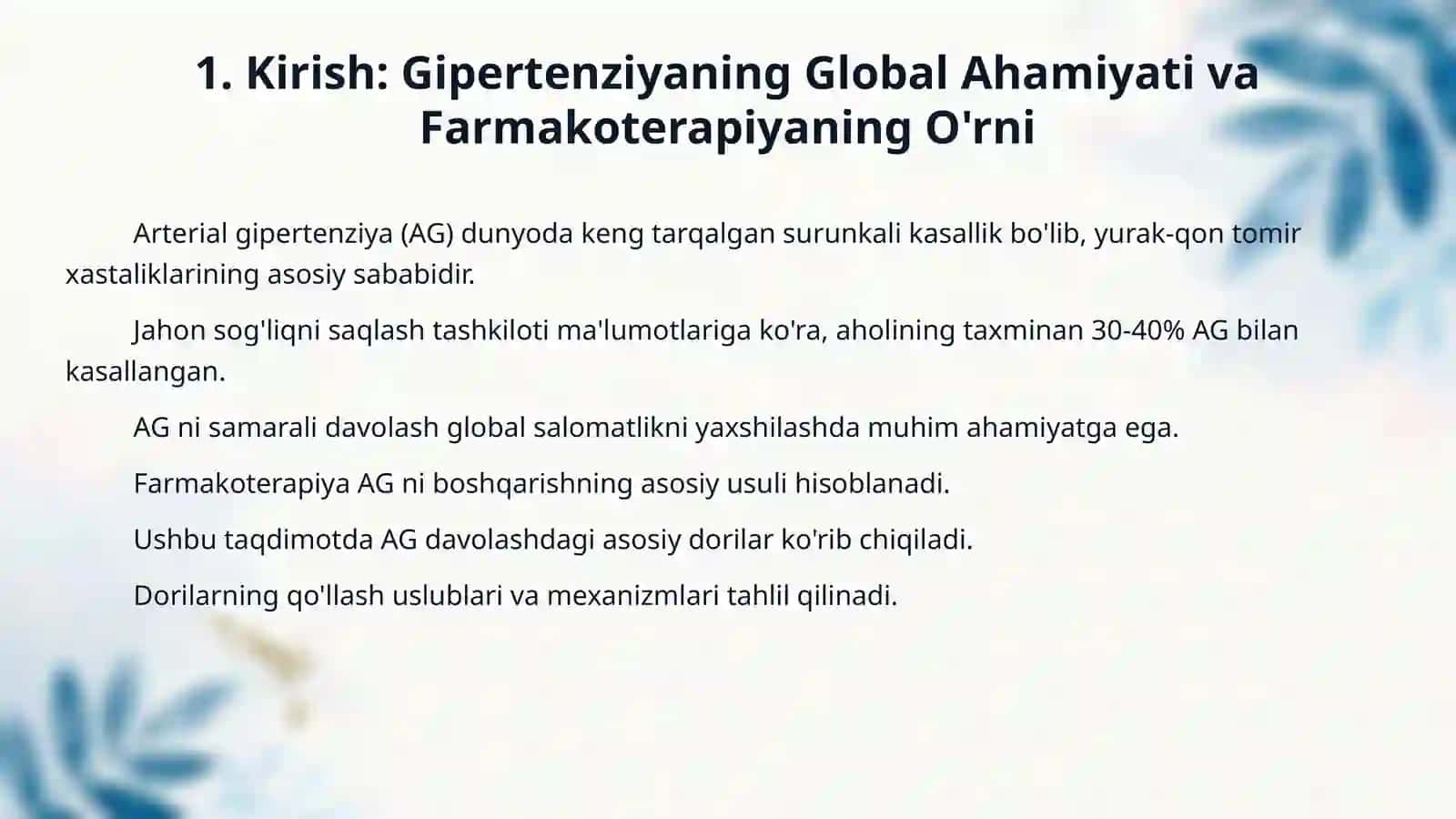 1. Kirish: Gipertenziyaning Global Ahamiyati va Farmakoterapiyaning O'rni

Arterial gipertenziya (AG) dunyoda keng tarqalgan surunkali kasallik bo'lib, yurak-qon tomir xastaliklarining asosiy sababidir.

Jahon sog'liqni saqlash tashkiloti ma'lumotlariga ko'ra, aholining taxminan 30-40% AG bilan kasallangan.

AG ni samarali davolash global salomatlikni yaxshilashda muhim ahamiyatga ega.

Farmakoterapiya AG ni boshqarishning asosiy usuli hisoblanadi.

Ushbu taqdimotda AG davolashdagi asosiy dorilar ko'rib chiqiladi.

Dorilarning qo'llash uslublari va mexanizmlari tahlil qilinadi.